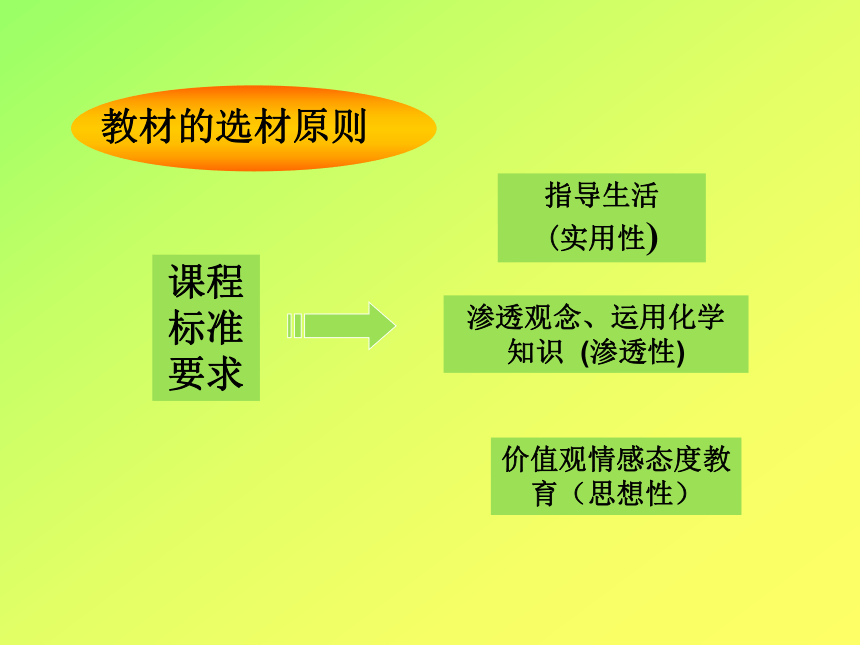 教材的选材原则

课程标准要求

指导生活
(实用性)

渗透观念、运用化学知识 (渗透性)

价值观情感态度教育（思想性）